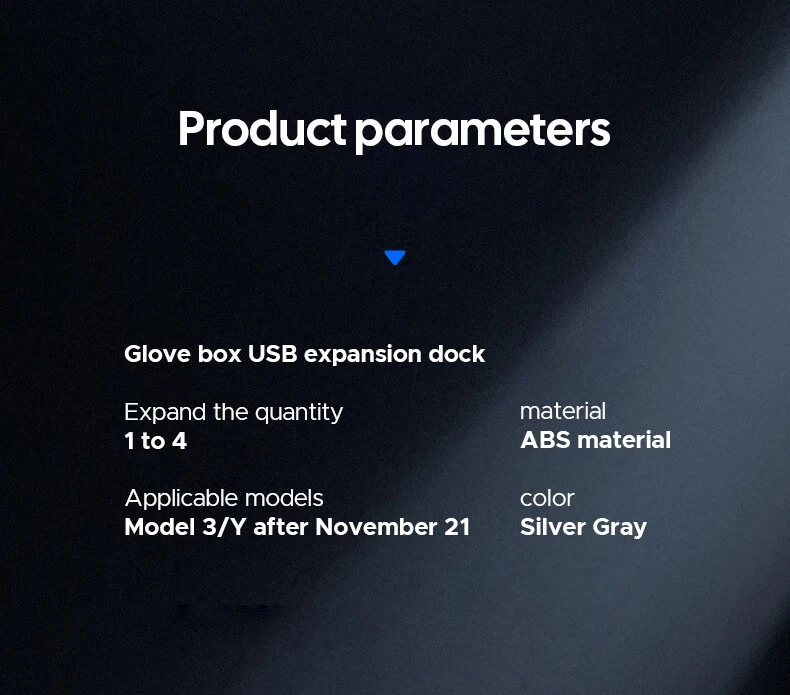 Product parameters

Glove box USB expansion dock

Expand the quantity
1 to 4

Applicable models
Model 3/Y after November 21

material
ABS material

color
Silver Gray